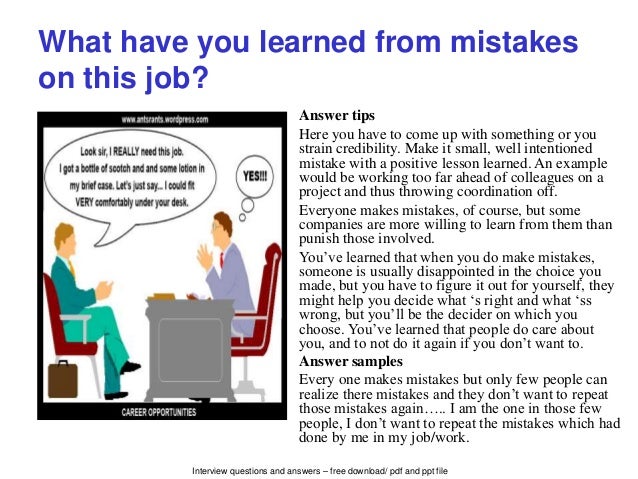 What have you learned from mistakes on this job?

www.antsrants.wordpress.com

Look sir, I REALLY need this job. I got a bottle of scotch and and some lotion in my brief case. Let's just say... I could fit VERY comfortably under your desk.

YES!!!

CAREER OPPORTUNITIES

Answer tips

Here you have to come up with something or you strain credibility. Make it small, well intentioned mistake with a positive lesson learned. An example would be working too far ahead of colleagues on a project and thus throwing coordination off.

Everyone makes mistakes, of course, but some companies are more willing to learn from them than punish those involved.

You've learned that when you do make mistakes, someone is usually disappointed in the choice you made, but you have to figure it out for yourself, they might help you decide what 's right and what 'ss wrong, but you'll be the decider on which you choose. You've learned that people do care about you, and to not do it again if you don't want to.

Answer samples

Every one makes mistakes but only few people can realize there mistakes and they don't want to repeat those mistakes again….. I am the one in those few people, I don't want to repeat the mistakes which had done by me in my job/work.

Interview questions and answers – free download/ pdf and ppt file